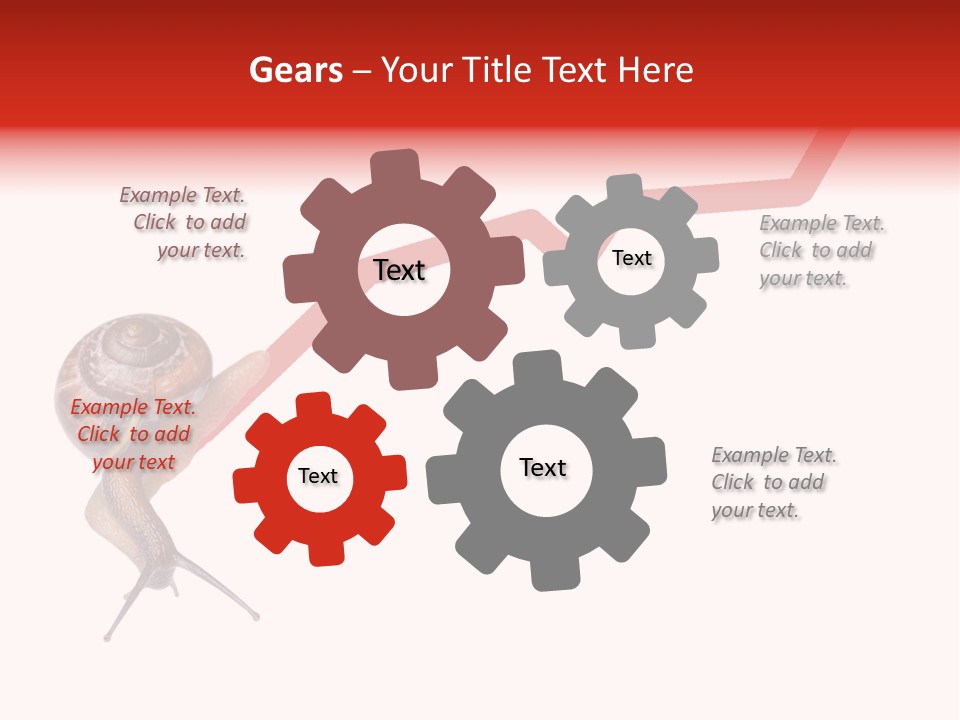 Gears – Your Title Text Here

Example Text. Click to add your text.

Text

Text

Example Text. Click to add your text.

Example Text. Click to add your text

Text

Text

Example Text. Click to add your text.